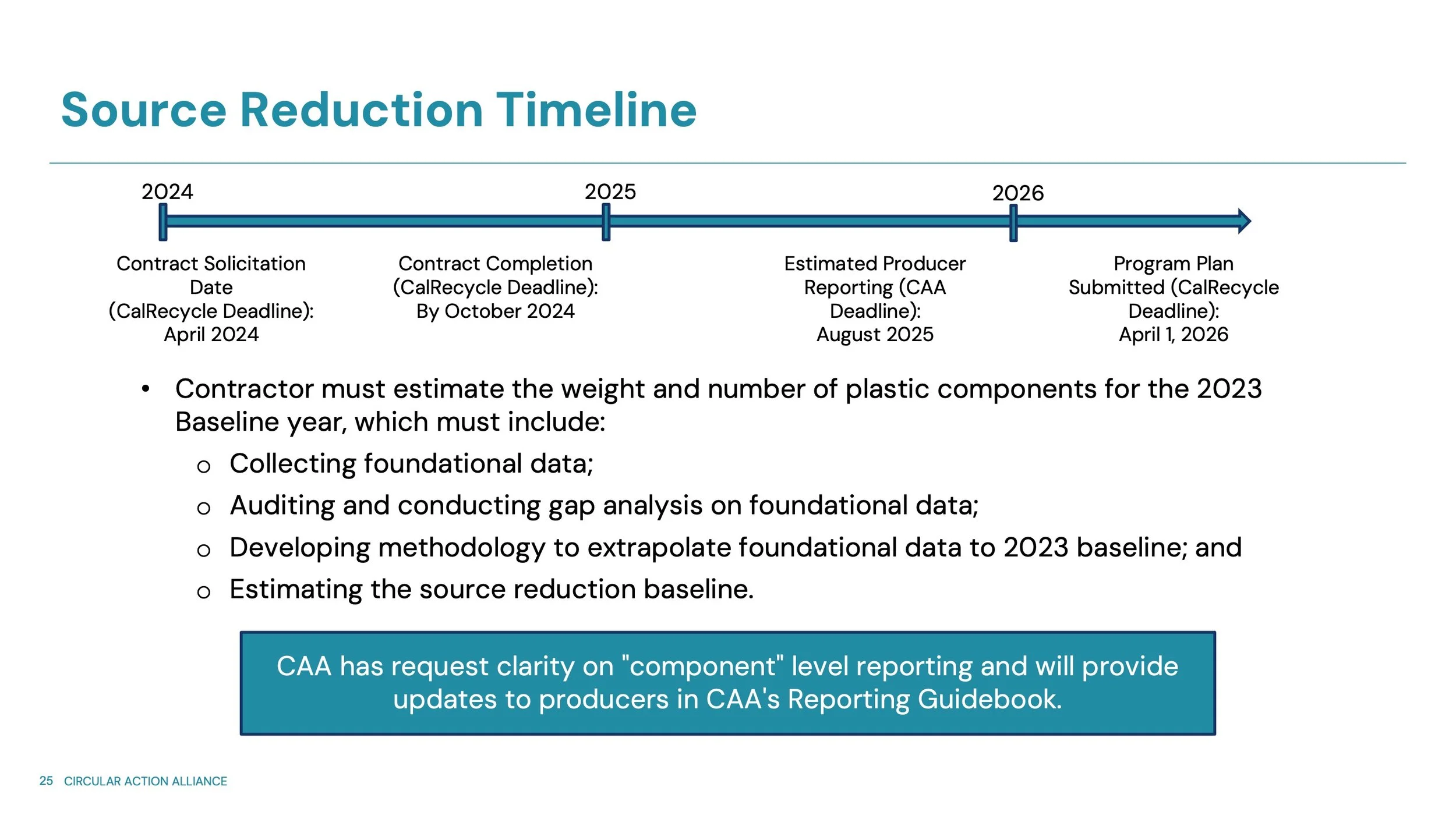 Source Reduction Timeline

2024

2025

2026

Contract Solicitation Date (CalRecycle Deadline): April 2024

Contract Completion (CalRecycle Deadline): By October 2024

Estimated Producer Reporting (CAA Deadline): August 2025

Program Plan Submitted (CalRecycle Deadline): April 1, 2026

• Contractor must estimate the weight and number of plastic components for the 2023 Baseline year, which must include:
  o Collecting foundational data;
  o Auditing and conducting gap analysis on foundational data;
  o Developing methodology to extrapolate foundational data to 2023 baseline; and
  o Estimating the source reduction baseline.

CAA has request clarity on "component" level reporting and will provide updates to producers in CAA's Reporting Guidebook.

25 CIRCULAR ACTION ALLIANCE